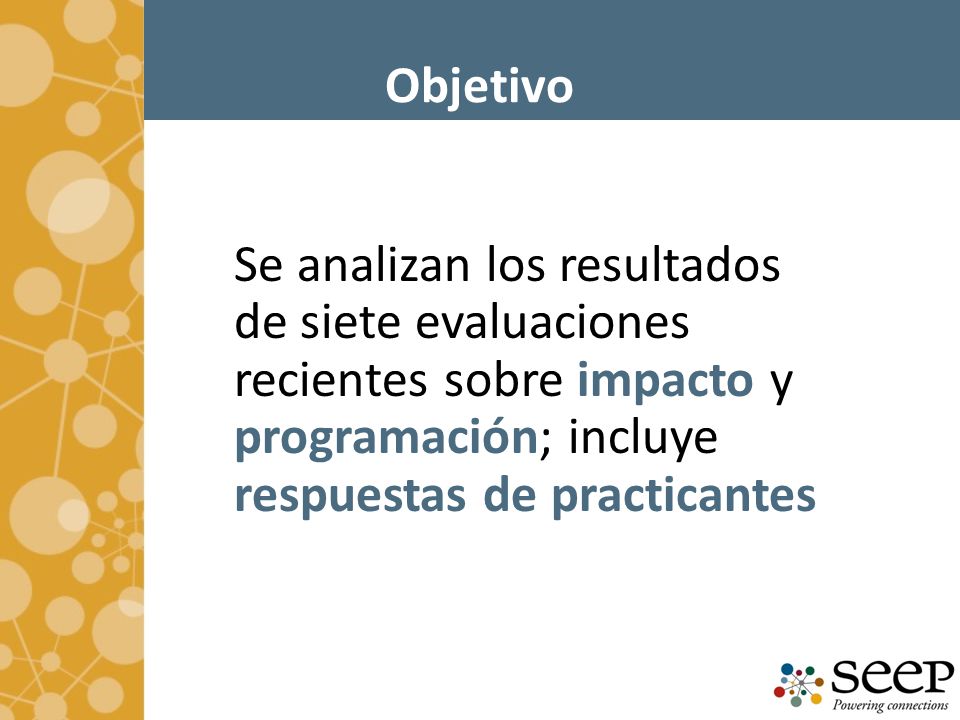 Objetivo

Se analizan los resultados de siete evaluaciones recientes sobre impacto y programación; incluye respuestas de practicantes

seep
Powering connections